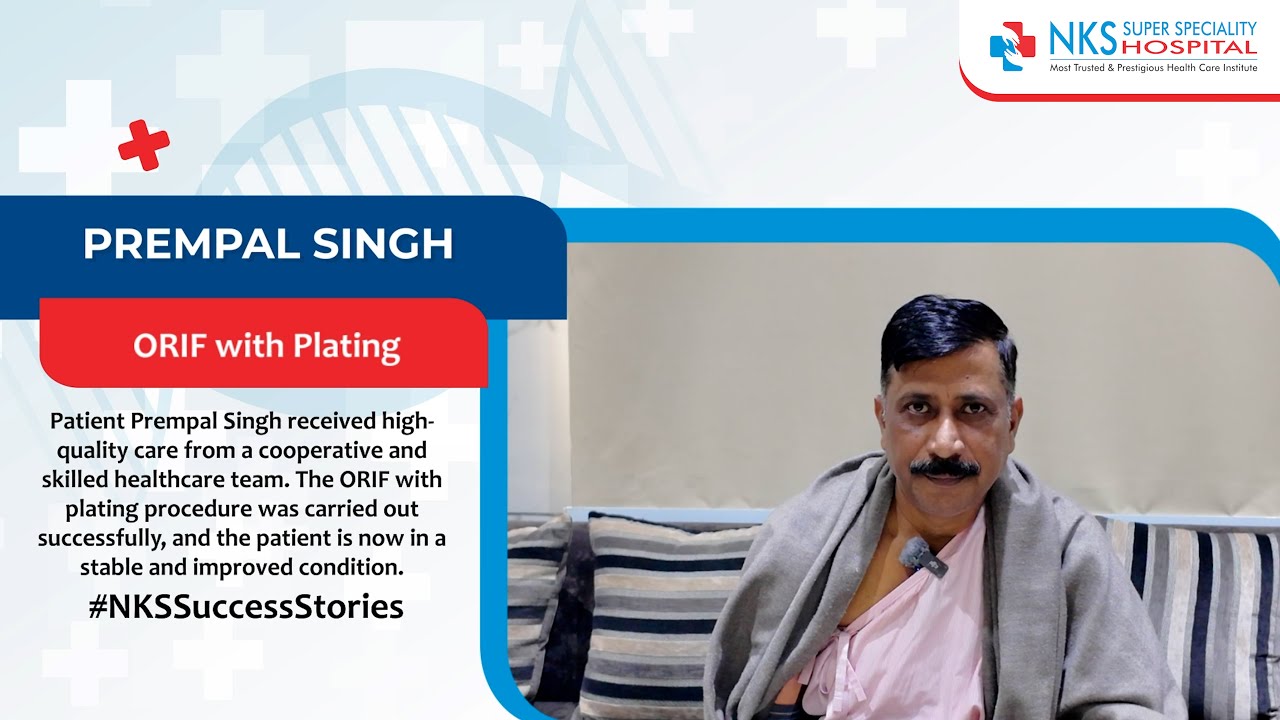 NKS SUPER SPECIALITY HOSPITAL
Most Trusted & Prestigious Health Care Institute

PREMPAL SINGH

ORIF with Plating

Patient Prempal Singh received high-quality care from a cooperative and skilled healthcare team. The ORIF with plating procedure was carried out successfully, and the patient is now in a stable and improved condition.

#NKSSuccessStories